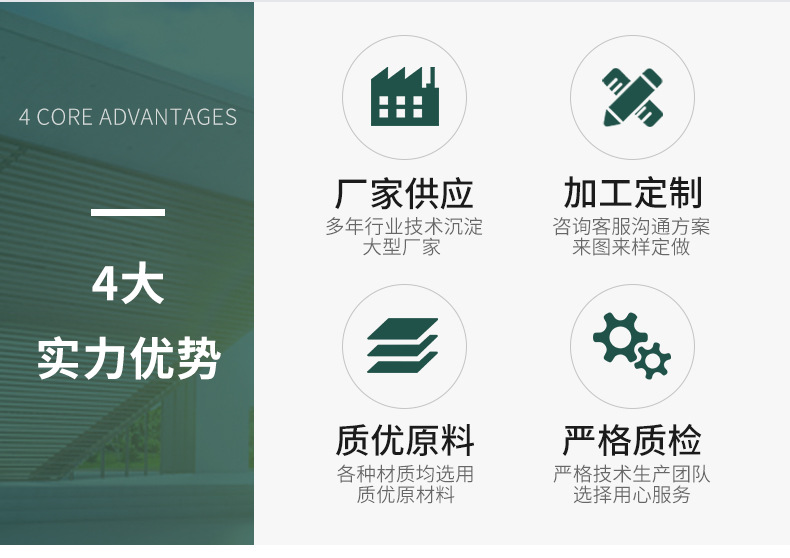 4 CORE ADVANTAGES

4大
实力优势

厂家供应
多年行业技术沉淀
大型厂家

加工定制
咨询客服沟通方案
来图来样定做

质优原料
各种材质均选用
质优原材料

严格质检
严格技术生产团队
选择用心服务